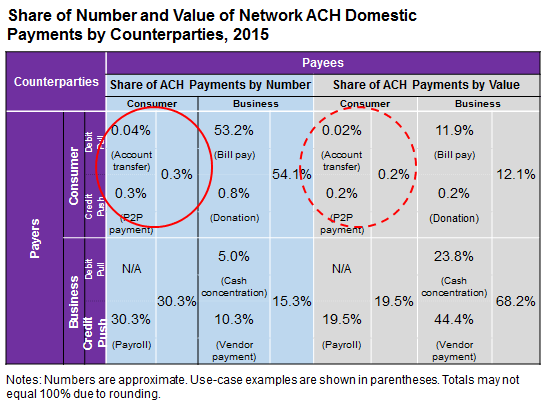 Share of Number and Value of Network ACH Domestic Payments by Counterparties, 2015

| Counterparties | | | Payees | | | | | | | |
|---|---|---|---|---|---|---|---|---|---|---|
| | | | Share of ACH Payments by Number | | | | Share of ACH Payments by Value | | | |
| | | | Consumer | | Business | | Consumer | | Business | |
| Payers | Consumer | Debit Pull | 0.04% (Account transfer) | 0.3% | 53.2% (Bill pay) | 54.1% | 0.02% (Account transfer) | 0.2% | 11.9% (Bill pay) | 12.1% |
| | | Credit Push | 0.3% (P2P payment) | | 0.8% (Donation) | | 0.2% (P2P payment) | | 0.2% (Donation) | |
| | Business | Debit Pull | N/A | 30.3% | 5.0% (Cash concentration) | 15.3% | N/A | 19.5% | 23.8% (Cash concentration) | 68.2% |
| | | Credit Push | 30.3% (Payroll) | | 10.3% (Vendor payment) | | 19.5% (Payroll) | | 44.4% (Vendor payment) | |

Notes: Numbers are approximate. Use-case examples are shown in parentheses. Totals may not equal 100% due to rounding.